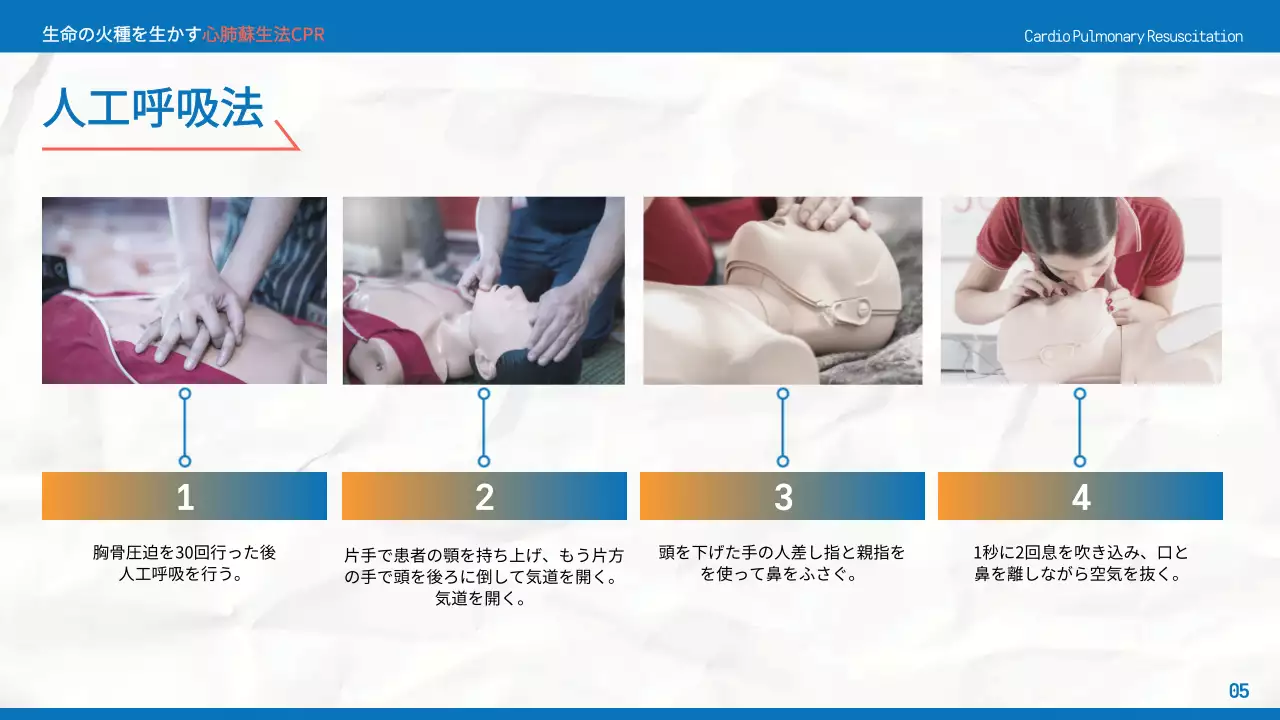 生命の火種を生かす心肺蘇生法CPR

Cardio Pulmonary Resuscitation

人工呼吸法

1

胸骨圧迫を30回行った後人工呼吸を行う。

2

片手で患者の顎を持ち上げ、もう片方の手で頭を後ろに倒して気道を開く。気道を開く。

3

頭を下げた手の人差し指と親指をを使って鼻をふさぐ。

4

1秒に2回息を吹き込み、口と鼻を離しながら空気を抜く。

05